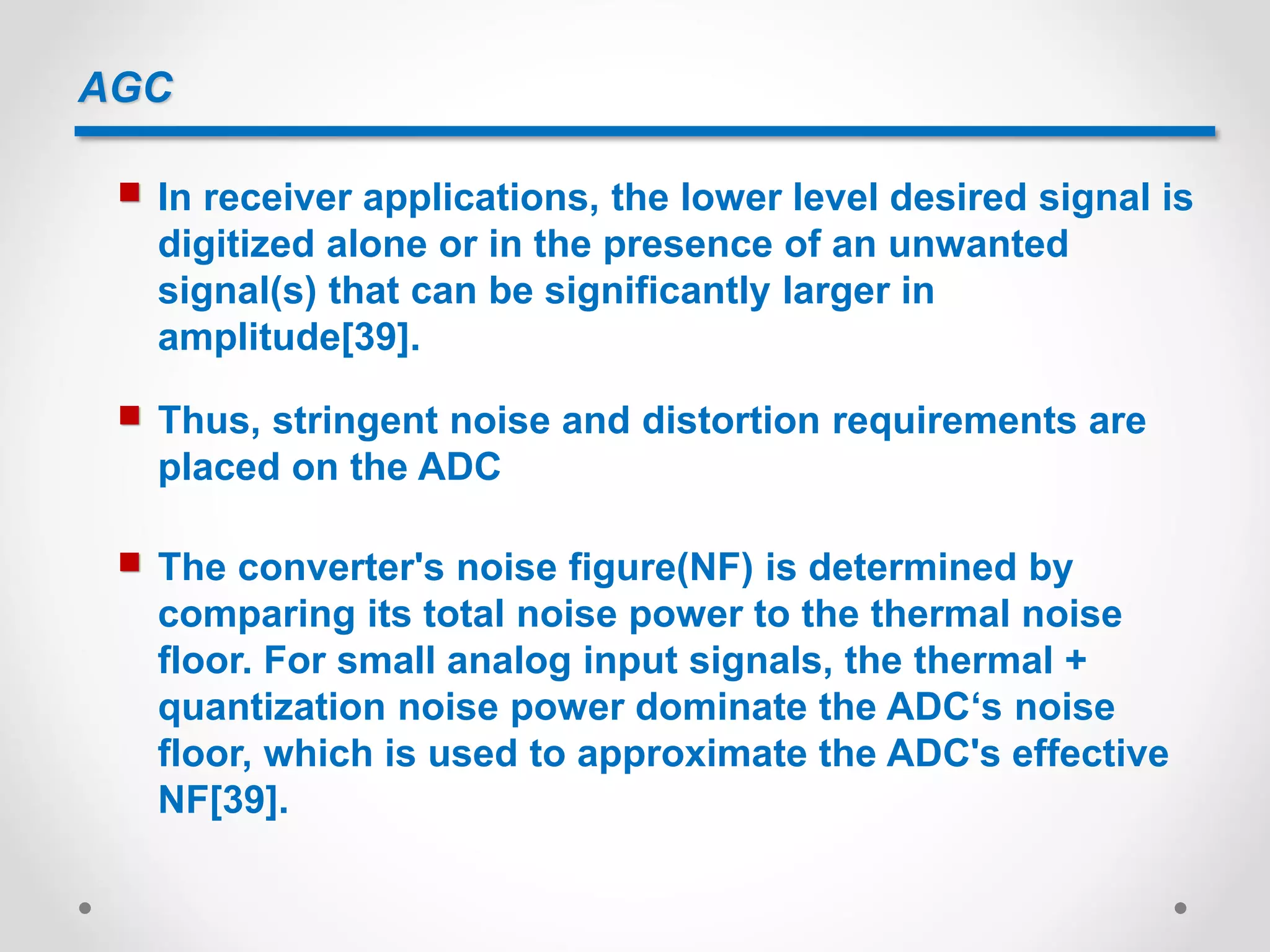 AGC

In receiver applications, the lower level desired signal is digitized alone or in the presence of an unwanted signal(s) that can be significantly larger in amplitude[39].

Thus, stringent noise and distortion requirements are placed on the ADC

The converter's noise figure(NF) is determined by comparing its total noise power to the thermal noise floor. For small analog input signals, the thermal + quantization noise power dominate the ADC‘s noise floor, which is used to approximate the ADC's effective NF[39].